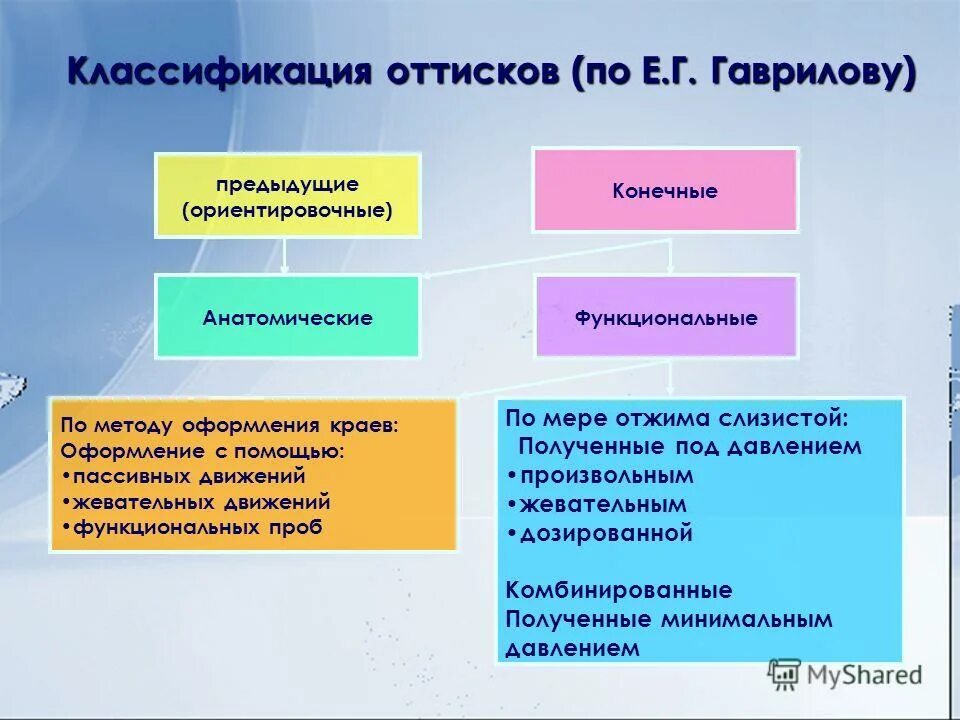 Классификация оттисков (по Е.Г. Гаврилову)

предыдущие (ориентировочные)

Конечные

Анатомические

Функциональные

По методу оформления краев:
Оформление с помощью:
•пассивных движений
•жевательных движений
•функциональных проб

По мере отжима слизистой:
Полученные под давлением
•произвольным
•жевательным
•дозированной

Комбинированные
Полученные минимальным давлением

MyShared